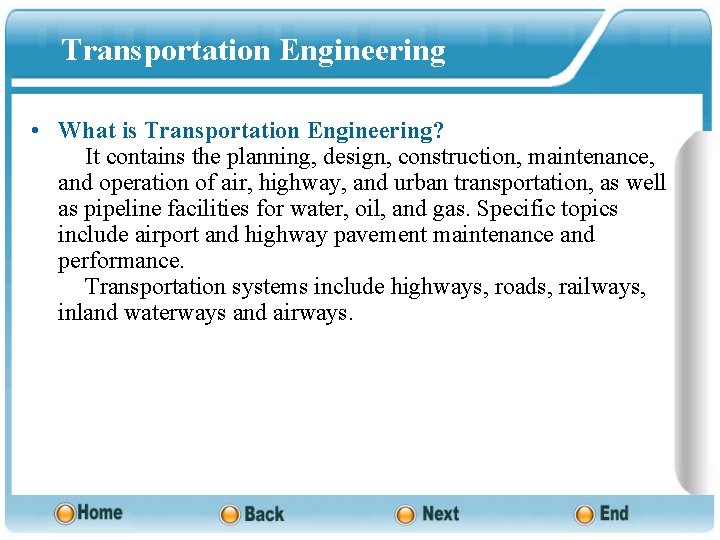 Transportation Engineering

• What is Transportation Engineering?

It contains the planning, design, construction, maintenance, and operation of air, highway, and urban transportation, as well as pipeline facilities for water, oil, and gas. Specific topics include airport and highway pavement maintenance and performance.

Transportation systems include highways, roads, railways, inland waterways and airways.

Home Back Next End